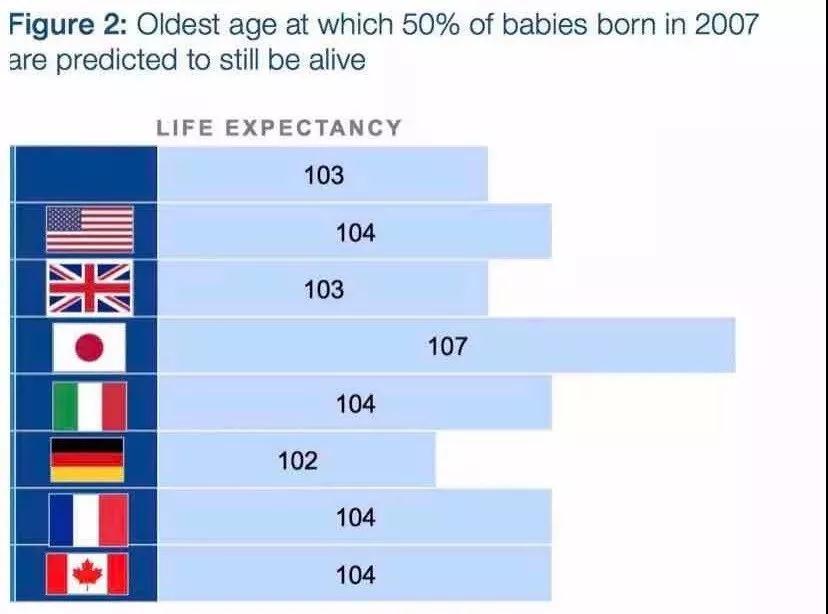 Figure 2: Oldest age at which 50% of babies born in 2007 are predicted to still be alive

LIFE EXPECTANCY

103

104

103

107

104

102

104

104